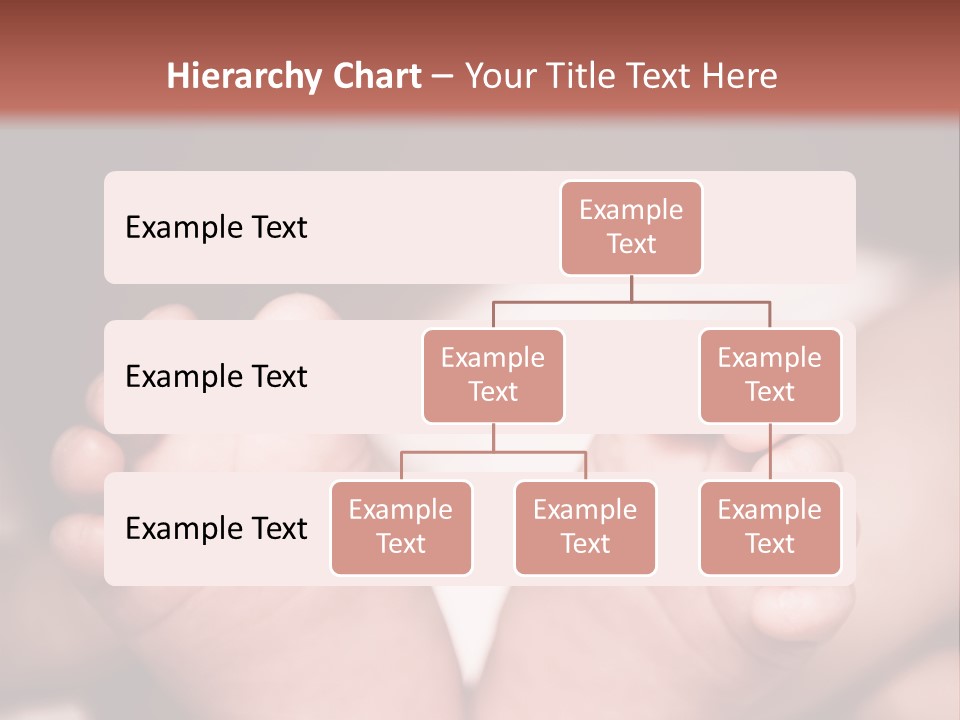 Hierarchy Chart – Your Title Text Here

Example Text

Example Text

Example Text

Example Text

Example Text

Example Text

Example Text

Example Text

Example Text